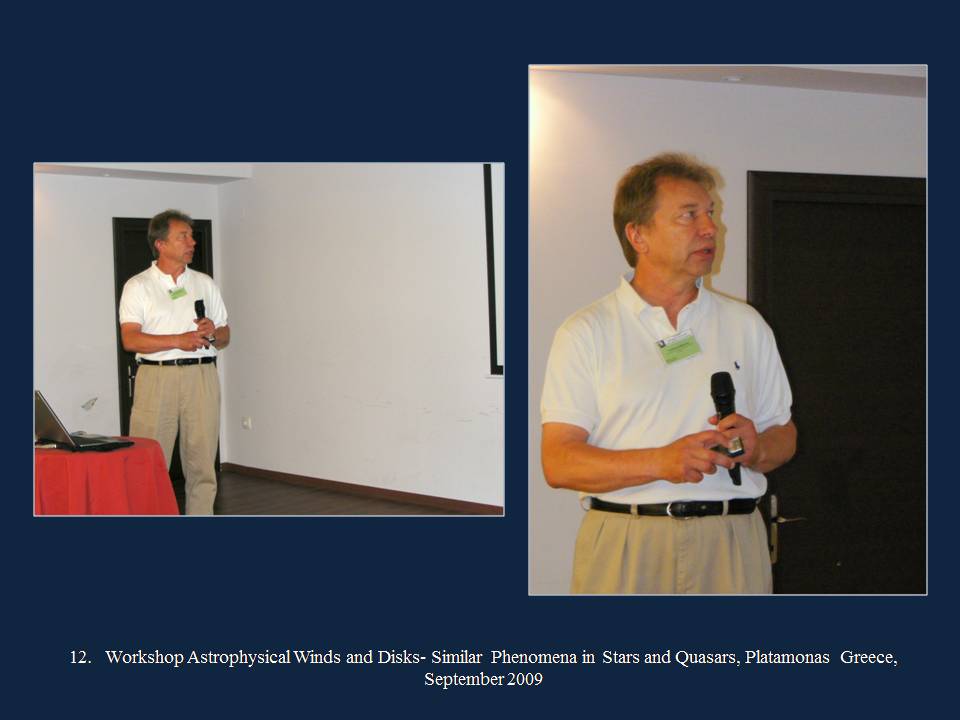 12. Workshop Astrophysical Winds and Disks- Similar Phenomena in Stars and Quasars, Platamonas Greece, September 2009